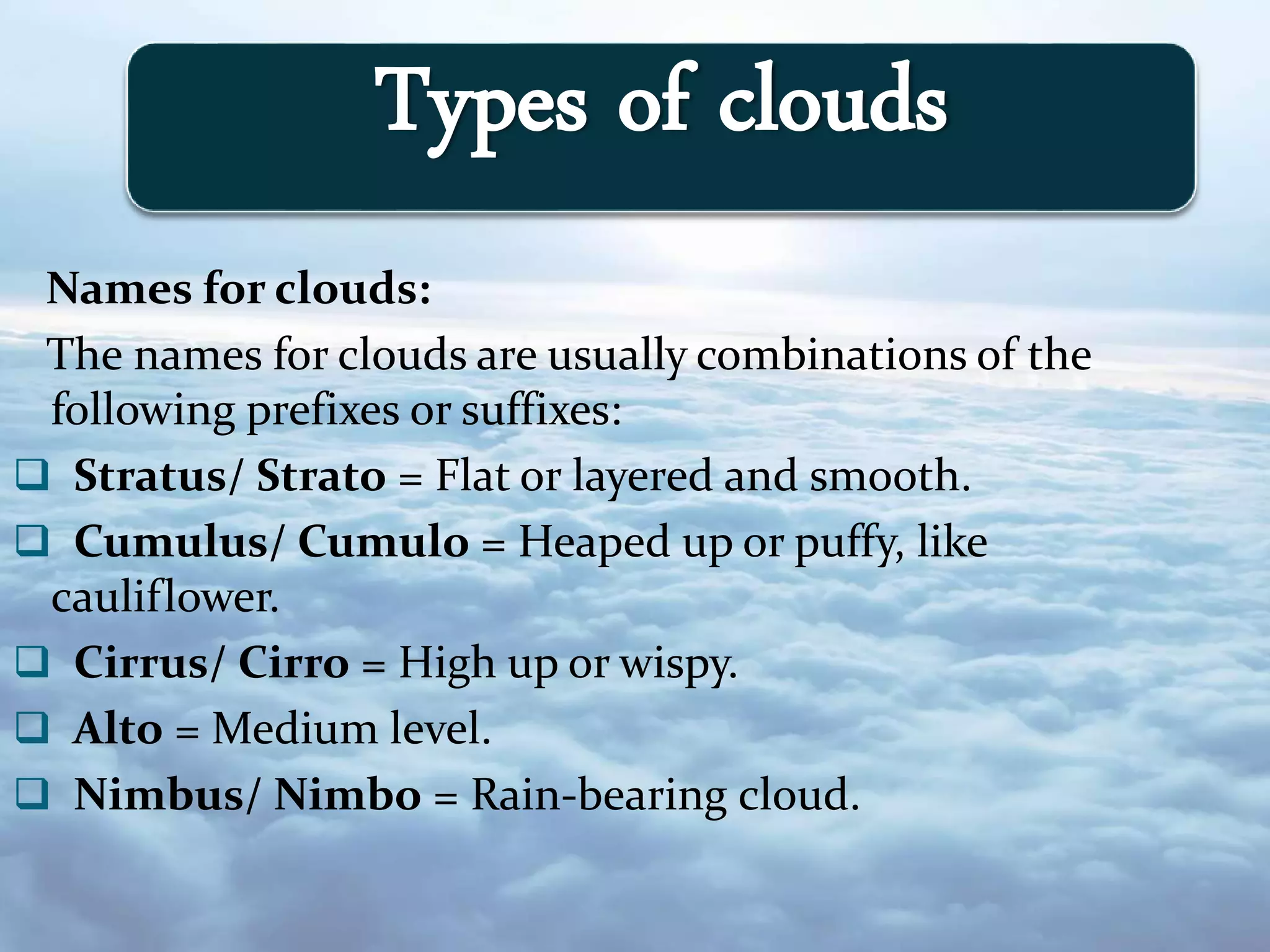 Types of clouds

Names for clouds:

The names for clouds are usually combinations of the following prefixes or suffixes:

❑ Stratus/ Strato = Flat or layered and smooth.

❑ Cumulus/ Cumulo = Heaped up or puffy, like cauliflower.

❑ Cirrus/ Cirro = High up or wispy.

❑ Alto = Medium level.

❑ Nimbus/ Nimbo = Rain-bearing cloud.